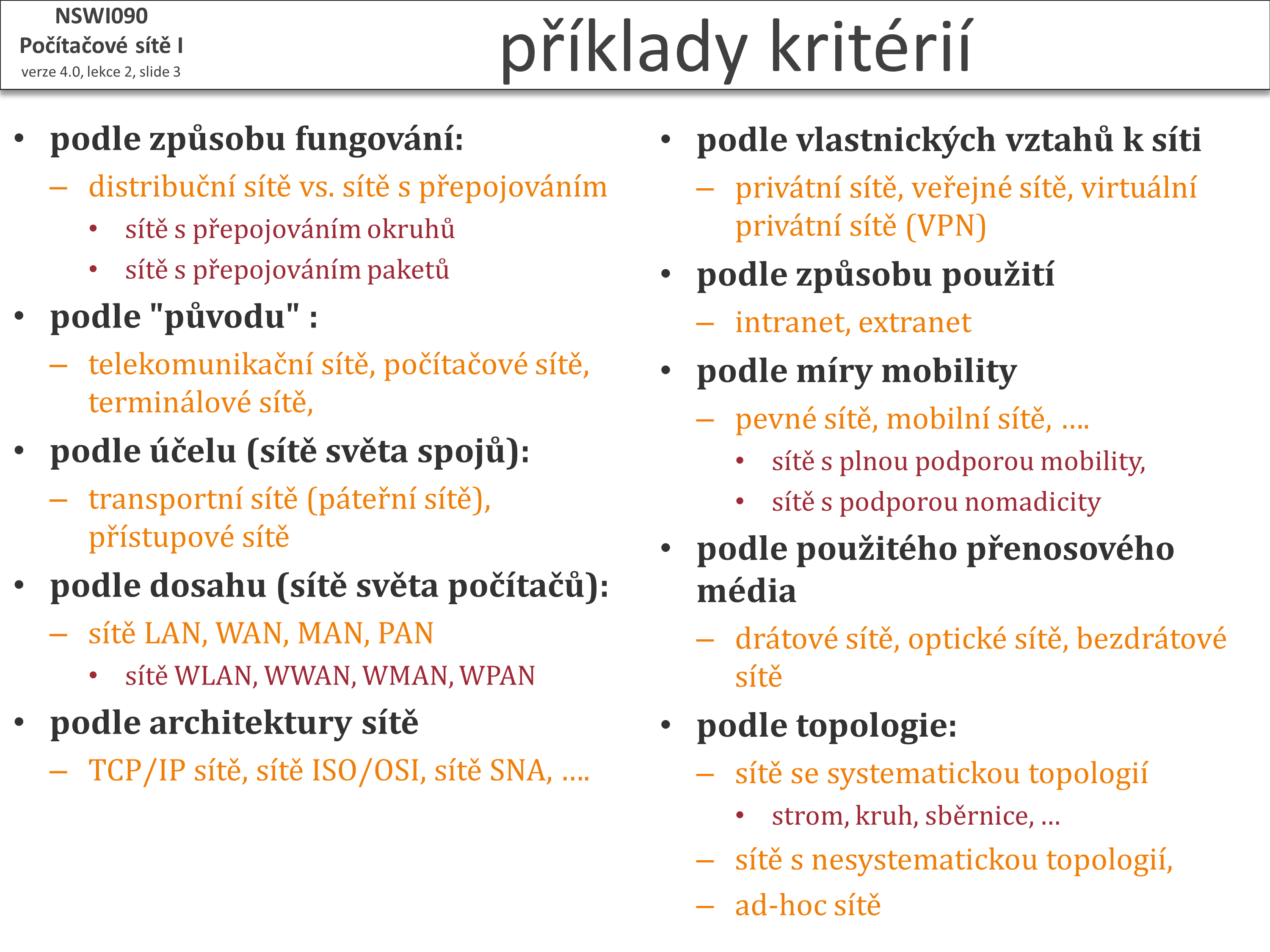 NSWI090
Počítačové sítě I
verze 4.0, lekce 2, slide 3

příklady kritérií

• podle způsobu fungování:
– distribuční sítě vs. sítě s přepojováním
• sítě s přepojováním okruhů
• sítě s přepojováním paketů
• podle "původu" :
– telekomunikační sítě, počítačové sítě, terminálové sítě,
• podle účelu (sítě světa spojů):
– transportní sítě (páteřní sítě), přístupové sítě
• podle dosahu (sítě světa počítačů):
– sítě LAN, WAN, MAN, PAN
• sítě WLAN, WWAN, WMAN, WPAN
• podle architektury sítě
– TCP/IP sítě, sítě ISO/OSI, sítě SNA, ....

• podle vlastnických vztahů k síti
– privátní sítě, veřejné sítě, virtuální privátní sítě (VPN)
• podle způsobu použití
– intranet, extranet
• podle míry mobility
– pevné sítě, mobilní sítě, ....
• sítě s plnou podporou mobility,
• sítě s podporou nomadicity
• podle použitého přenosového média
– drátové sítě, optické sítě, bezdrátové sítě
• podle topologie:
– sítě se systematickou topologií
• strom, kruh, sběrnice, ...
– sítě s nesystematickou topologií,
– ad-hoc sítě